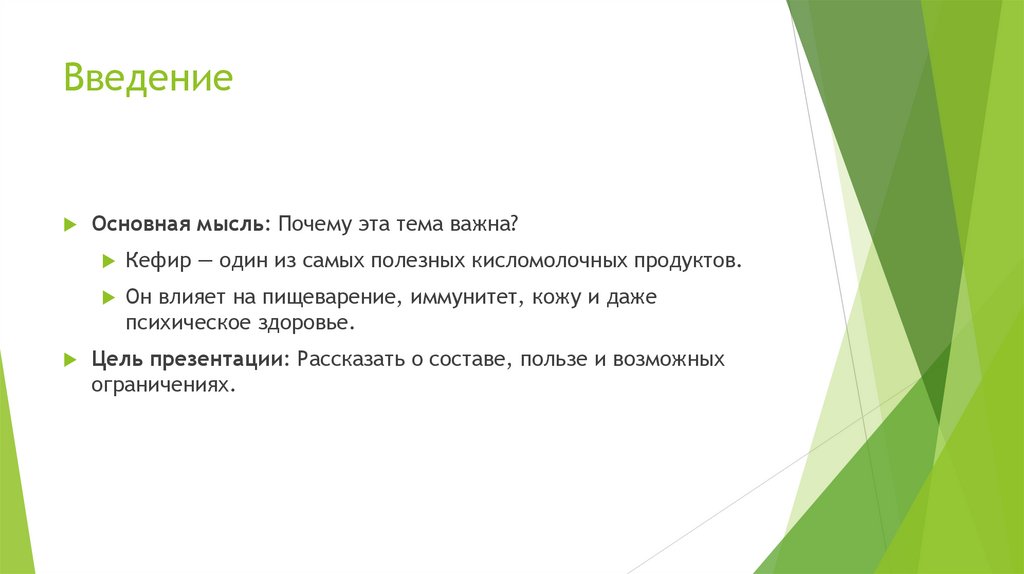 Введение

Основная мысль: Почему эта тема важна?

Кефир — один из самых полезных кисломолочных продуктов.

Он влияет на пищеварение, иммунитет, кожу и даже психическое здоровье.

Цель презентации: Рассказать о составе, пользе и возможных ограничениях.